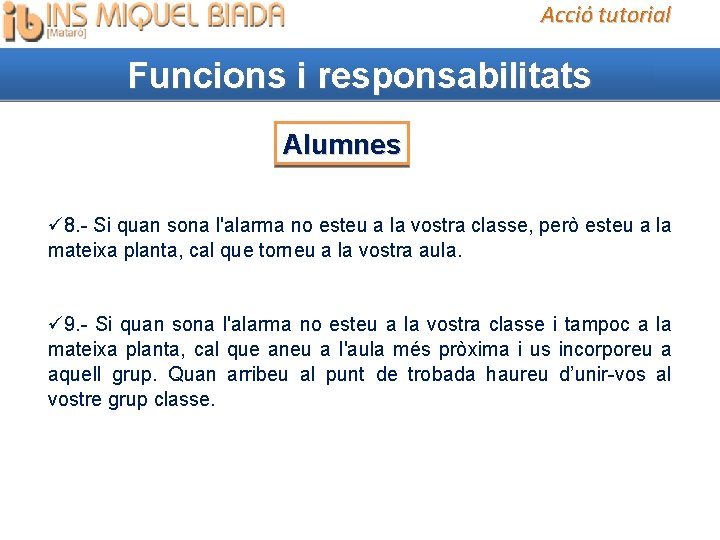 ib INS MIQUEL BIADA [Mataró]

Acció tutorial

Funcions i responsabilitats

Alumnes

✓8.- Si quan sona l'alarma no esteu a la vostra classe, però esteu a la mateixa planta, cal que torneu a la vostra aula.

✓9.- Si quan sona l'alarma no esteu a la vostra classe i tampoc a la mateixa planta, cal que aneu a l'aula més pròxima i us incorporeu a aquell grup. Quan arribeu al punt de trobada haureu d'unir-vos al vostre grup classe.